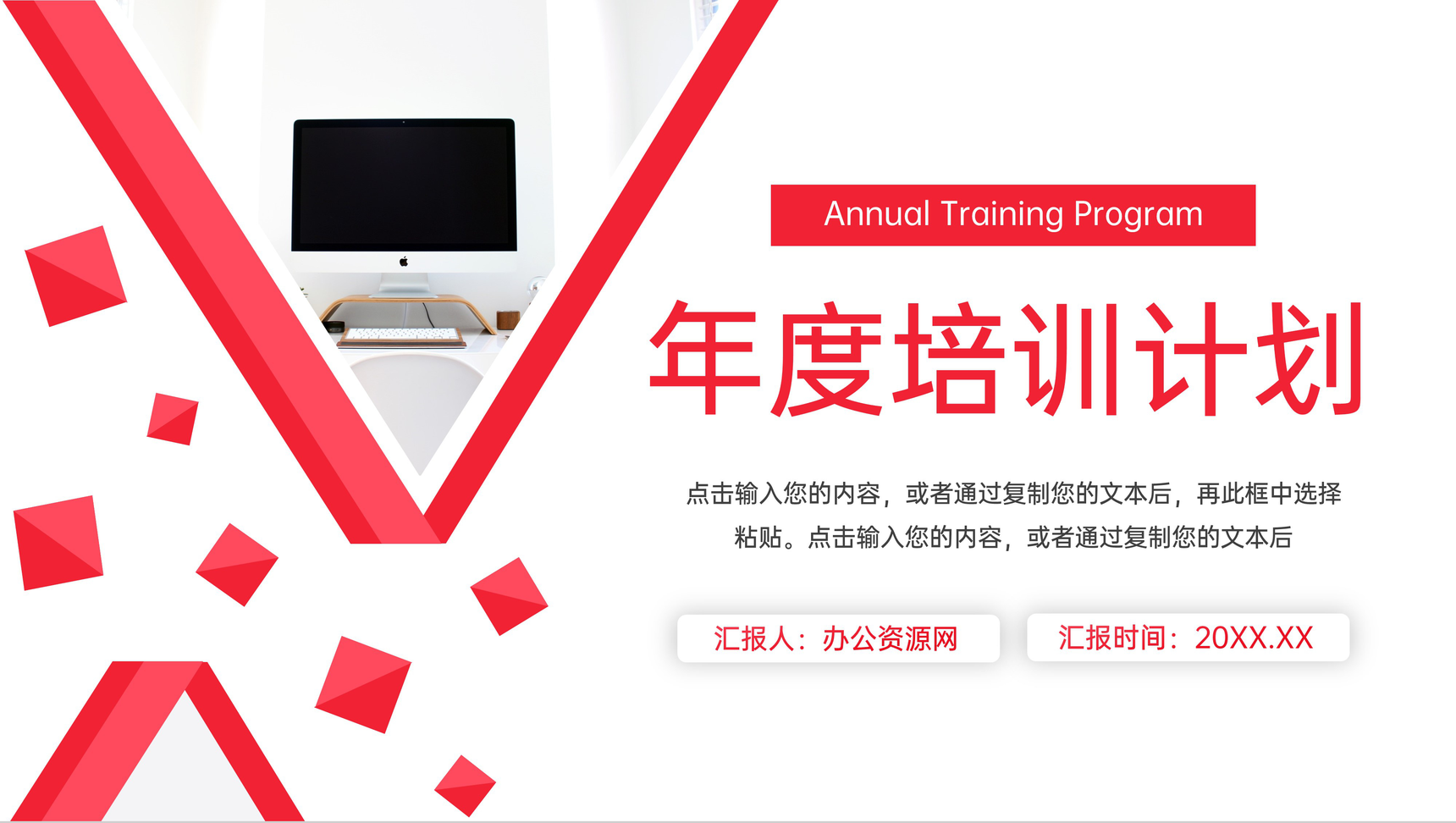 Annual Training Program

年度培训计划

点击输入您的内容，或者通过复制您的文本后，再此框中选择粘贴。点击输入您的内容，或者通过复制您的文本后

汇报人：办公资源网

汇报时间：20XX.XX